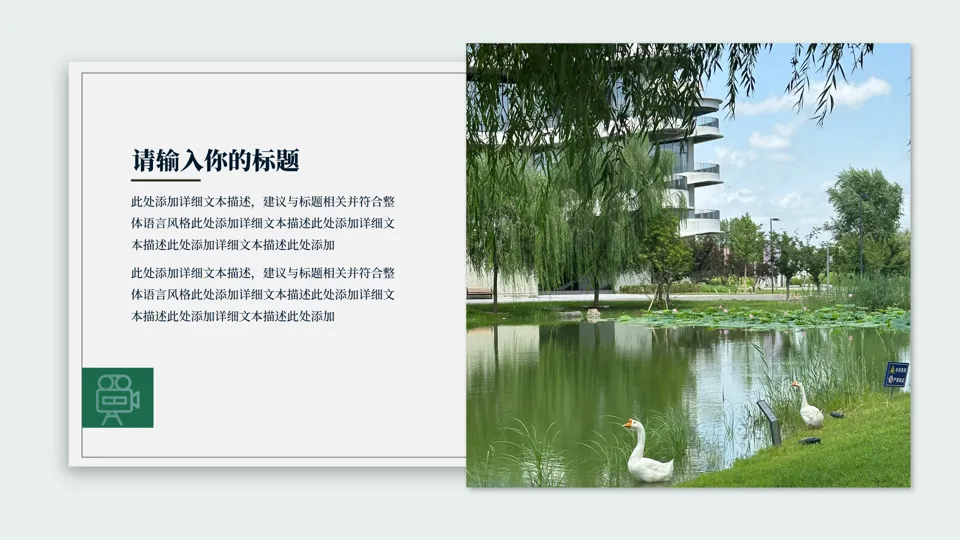 请输入你的标题

此处添加详细文本描述，建议与标题相关并符合整体语言风格此处添加详细文本描述此处添加详细文本描述此处添加详细文本描述此处添加

此处添加详细文本描述，建议与标题相关并符合整体语言风格此处添加详细文本描述此处添加详细文本描述此处添加详细文本描述此处添加